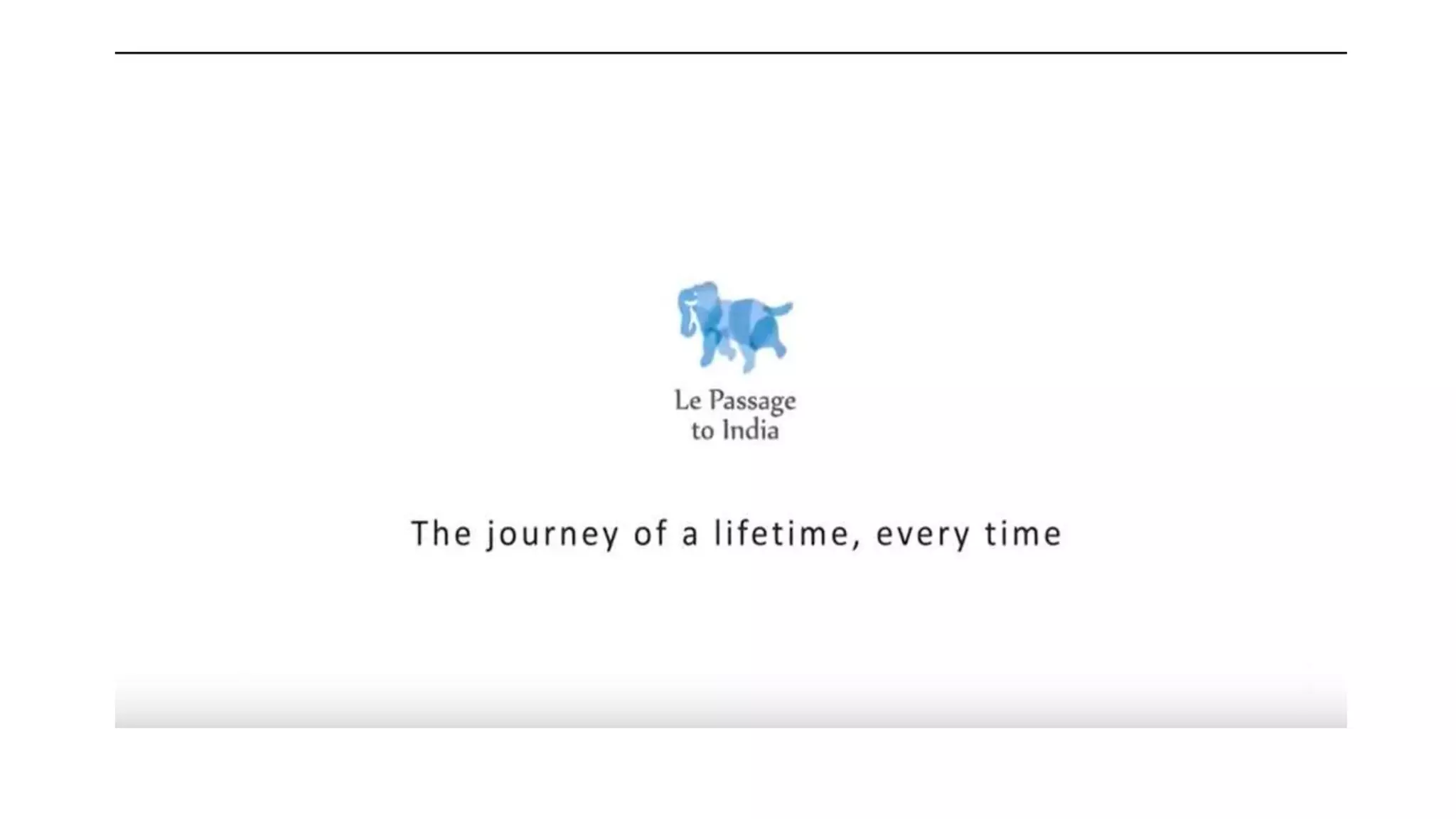 Le Passage to India

The journey of a lifetime, every time